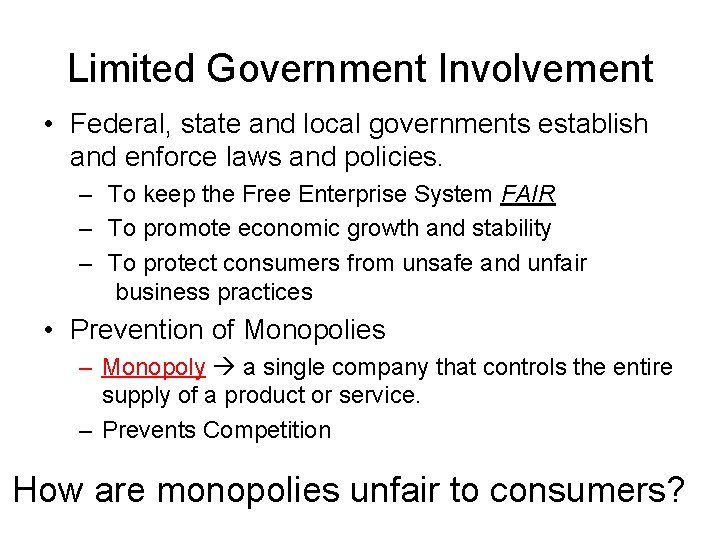 Limited Government Involvement

• Federal, state and local governments establish and enforce laws and policies.

– To keep the Free Enterprise System FAIR

– To promote economic growth and stability

– To protect consumers from unsafe and unfair business practices

• Prevention of Monopolies

– Monopoly → a single company that controls the entire supply of a product or service.

– Prevents Competition

How are monopolies unfair to consumers?